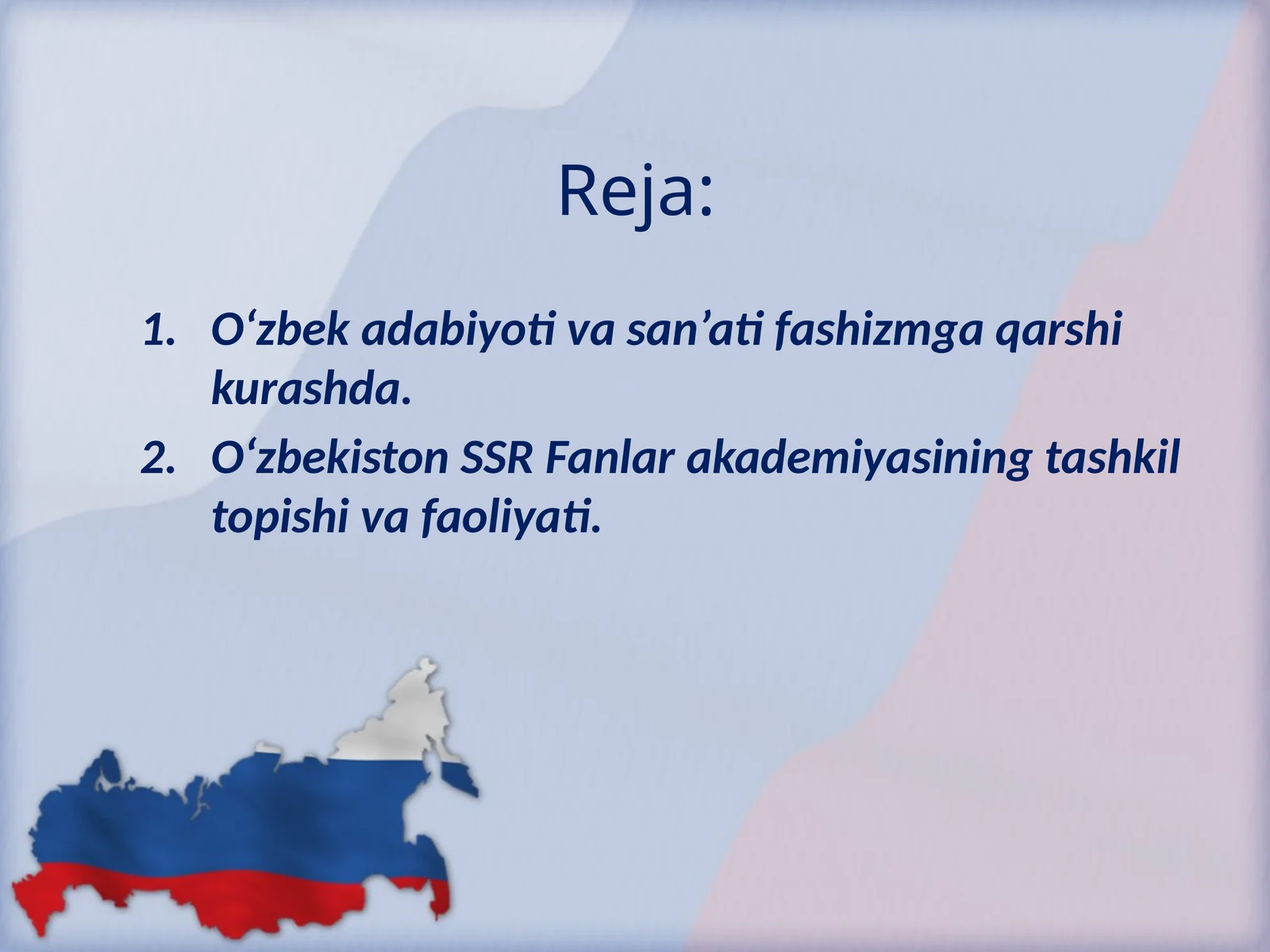 Reja:

1. O‘zbek adabiyoti va san’ati fashizmga qarshi kurashda.
2. O‘zbekiston SSR Fanlar akademiyasining tashkil topishi va faoliyati.